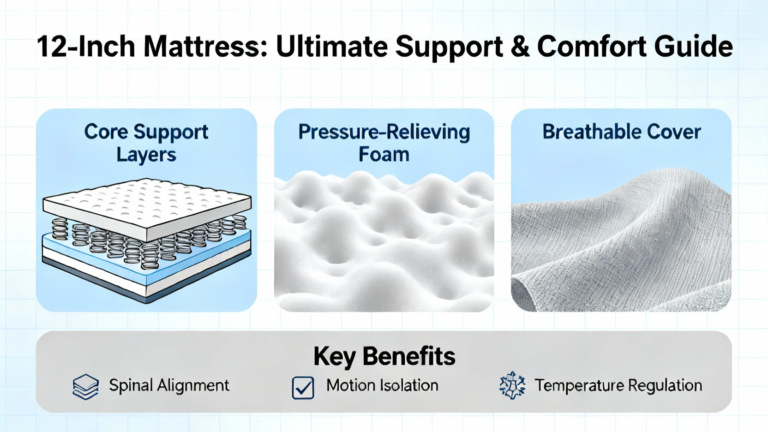 12-Inch Mattress: Ultimate Support & Comfort Guide

Core Support Layers

Pressure-Relieving Foam

Breathable Cover

Key Benefits

Spinal Alignment

Motion Isolation

Temperature Regulation